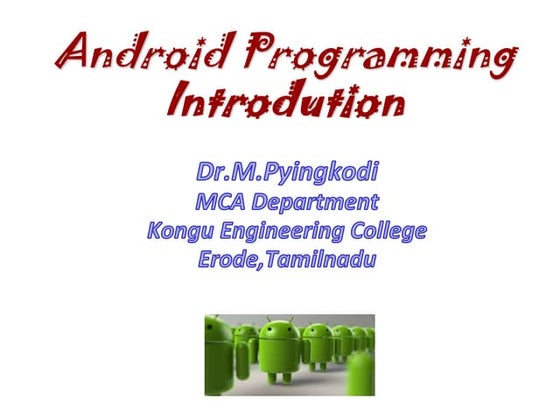 Android Programming
Introdution

Dr.M.Pyingkodi
MCA Department
Kongu Engineering College
Erode,Tamilnadu